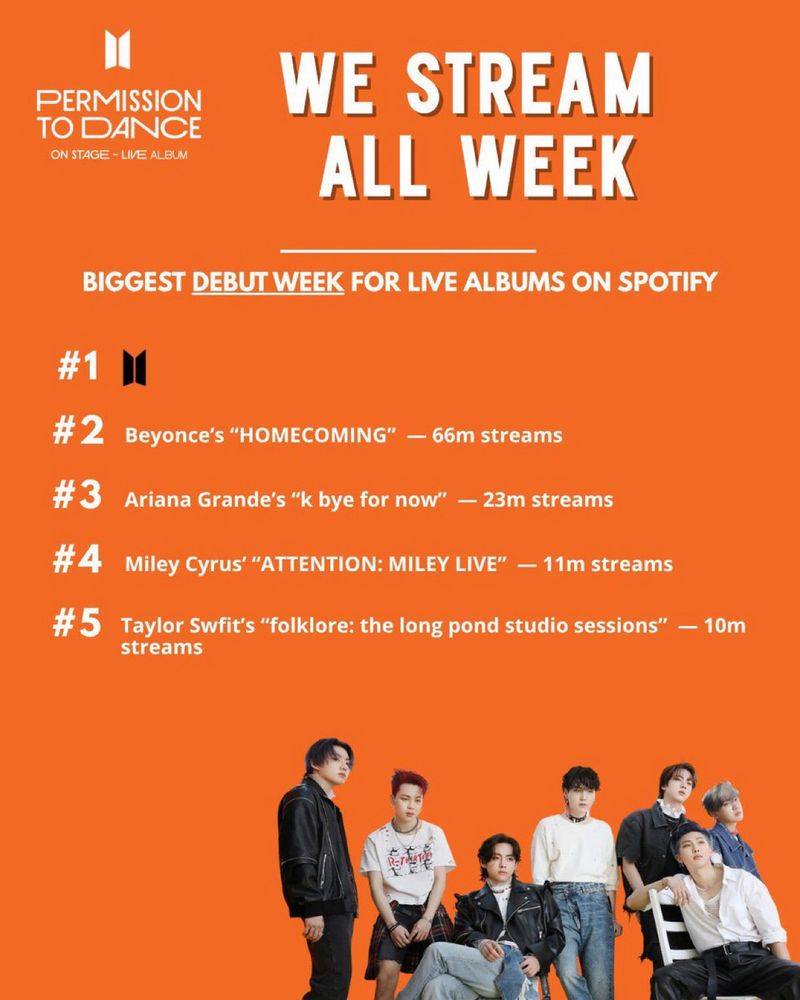 PERMISSION TO DANCE
ON STAGE - LIVE ALBUM

WE STREAM ALL WEEK

BIGGEST DEBUT WEEK FOR LIVE ALBUMS ON SPOTIFY

#1

#2 Beyonce's "HOMECOMING" — 66m streams

#3 Ariana Grande's "k bye for now" — 23m streams

#4 Miley Cyrus' "ATTENTION: MILEY LIVE" — 11m streams

#5 Taylor Swfit's "folklore: the long pond studio sessions" — 10m streams